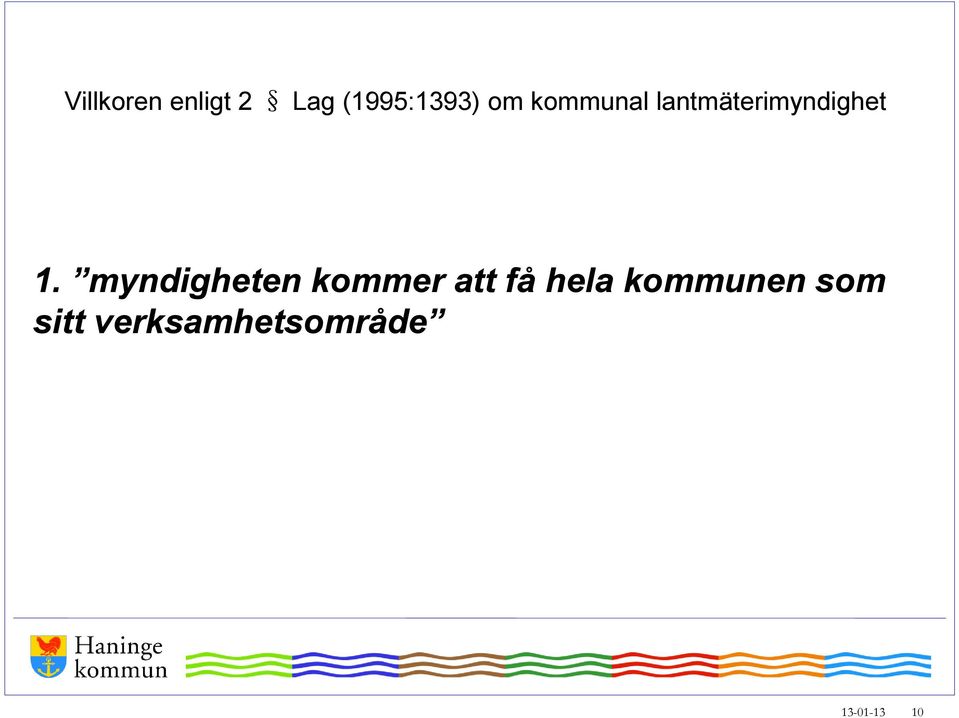 Villkoren enligt 2 § Lag (1995:1393) om kommunal lantmäterimyndighet

1. ”myndigheten kommer att få hela kommunen som sitt verksamhetsområde”

Haninge kommun

13-01-13 10